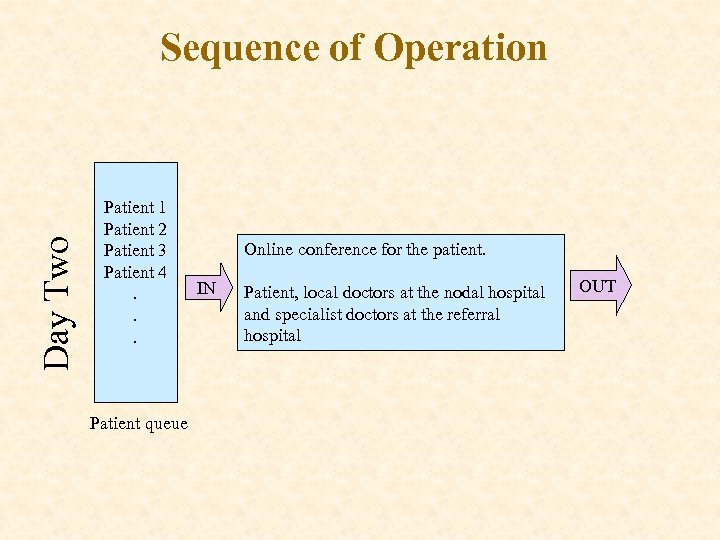 Sequence of Operation

Day Two

Patient 1
Patient 2
Patient 3
Patient 4
.
.
.

Patient queue

IN

Online conference for the patient.

Patient, local doctors at the nodal hospital and specialist doctors at the referral hospital

OUT